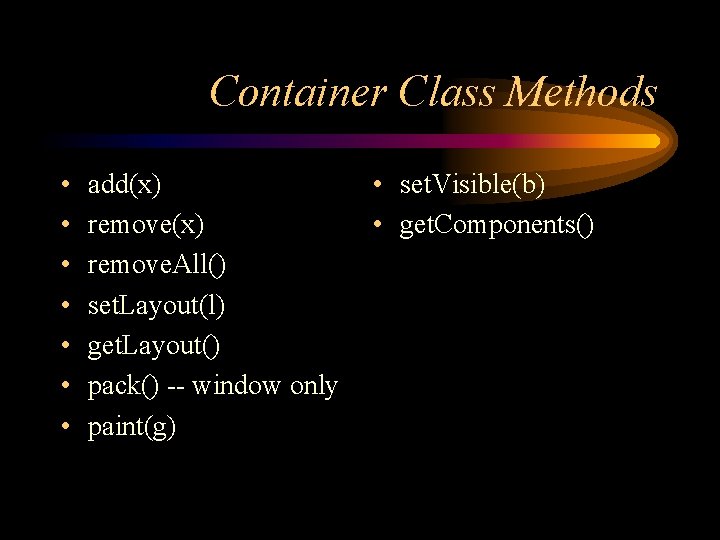 Container Class Methods

• add(x)
• remove(x)
• removeAll()
• setLayout(l)
• getLayout()
• pack() -- window only
• paint(g)

• setVisible(b)
• getComponents()